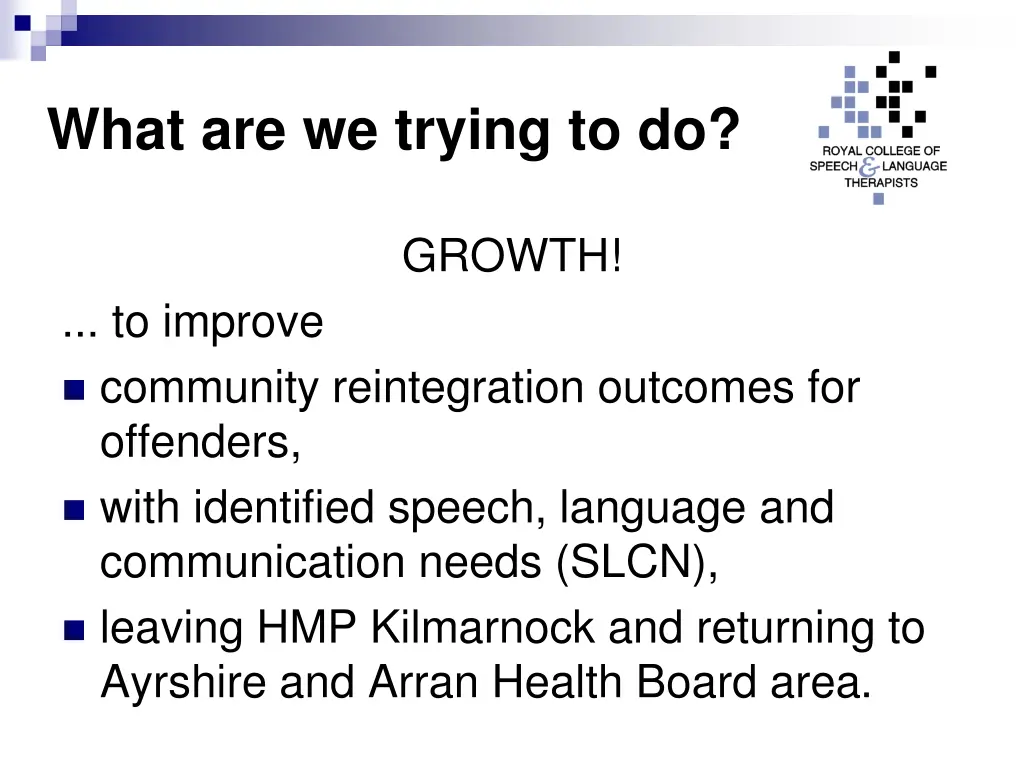 What are we trying to do?

ROYAL COLLEGE OF SPEECH & LANGUAGE THERAPISTS

GROWTH!

... to improve

- community reintegration outcomes for offenders,
- with identified speech, language and communication needs (SLCN),
- leaving HMP Kilmarnock and returning to Ayrshire and Arran Health Board area.